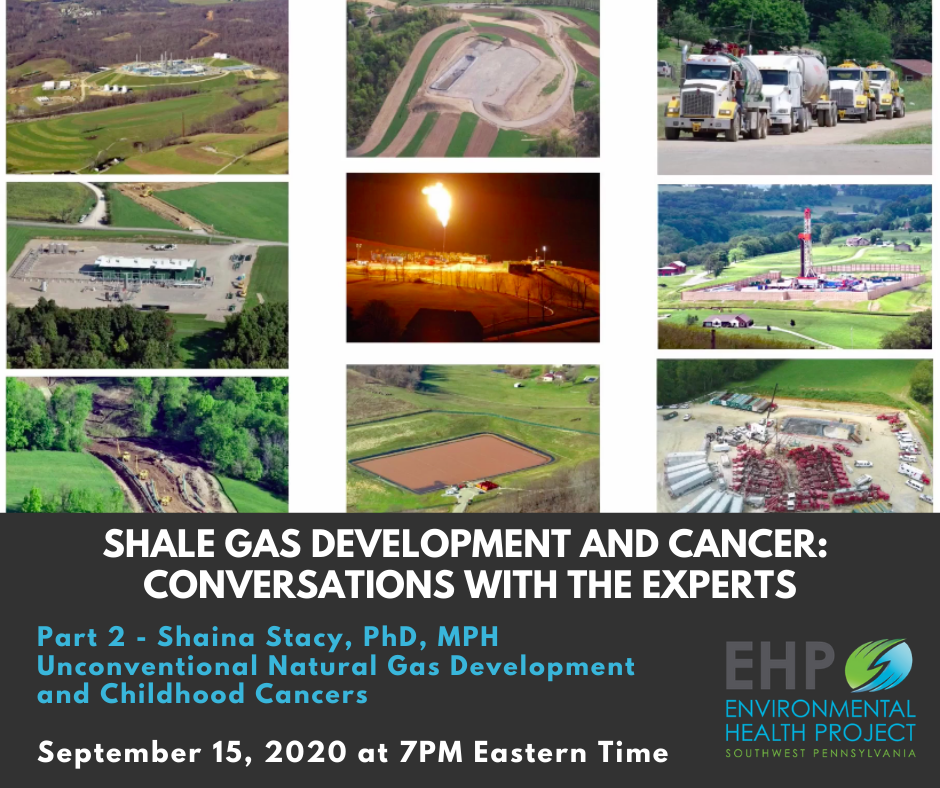 SHALE GAS DEVELOPMENT AND CANCER: CONVERSATIONS WITH THE EXPERTS

Part 2 - Shaina Stacy, PhD, MPH
Unconventional Natural Gas Development and Childhood Cancers

September 15, 2020 at 7PM Eastern Time

EHP
ENVIRONMENTAL HEALTH PROJECT
SOUTHWEST PENNSYLVANIA